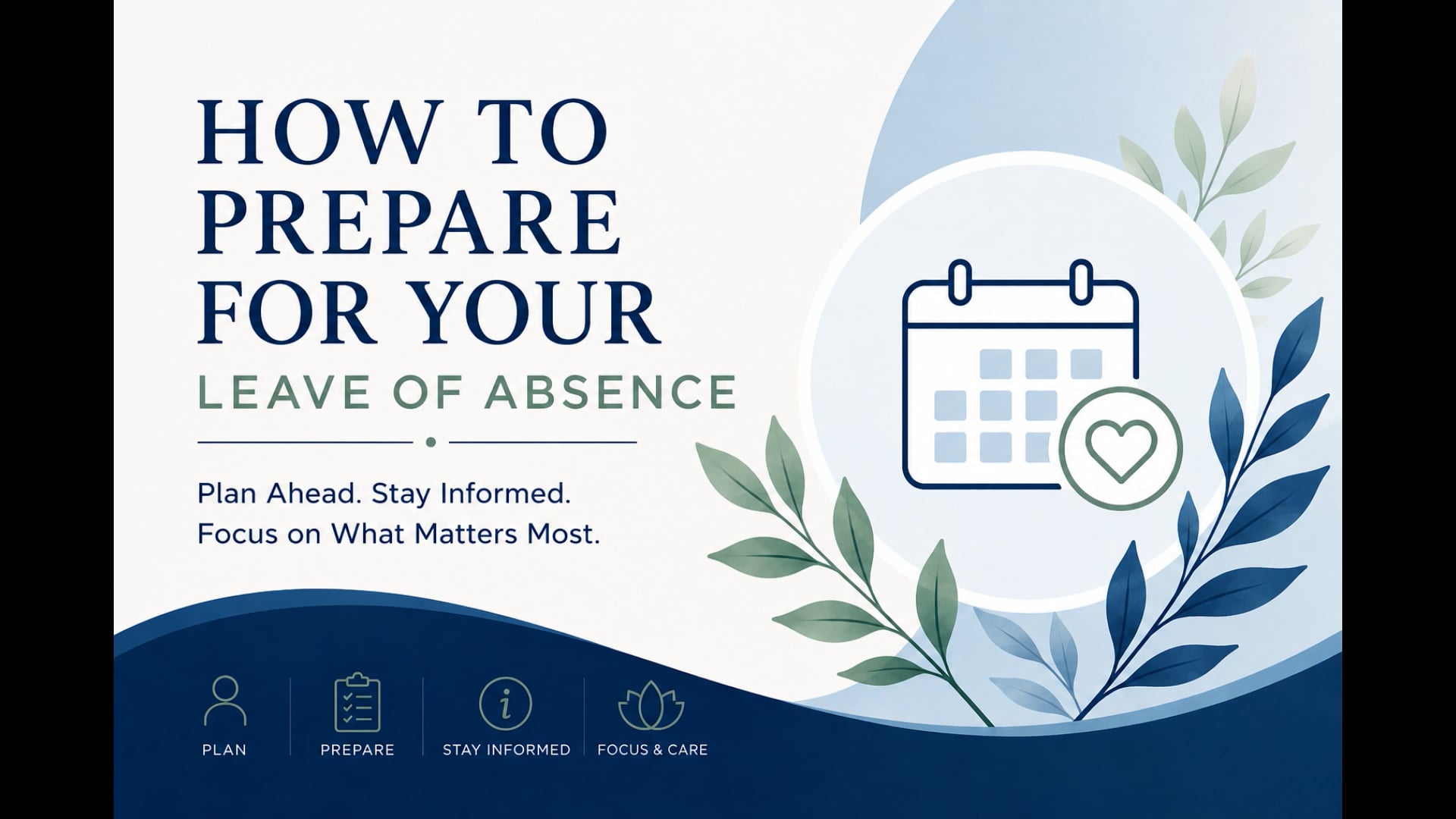 HOW TO PREPARE FOR YOUR
LEAVE OF ABSENCE

Plan Ahead. Stay Informed. Focus on What Matters Most.

PLAN

PREPARE

STAY INFORMED

FOCUS & CARE